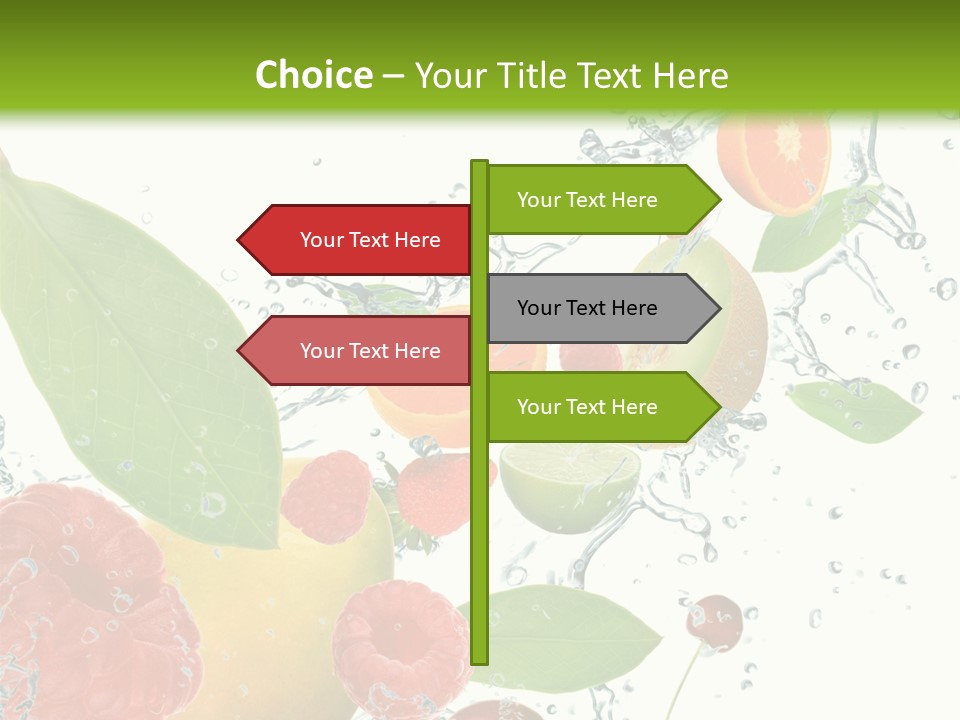 Choice – Your Title Text Here

Your Text Here

Your Text Here

Your Text Here

Your Text Here

Your Text Here